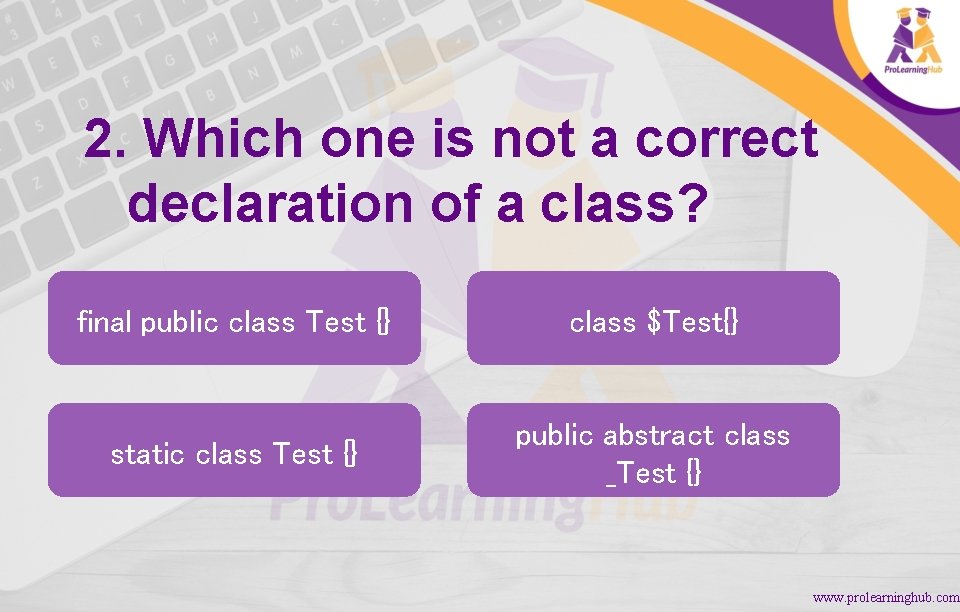 ProLearningHub

2. Which one is not a correct declaration of a class?

final public class Test {}

class $Test{}

static class Test {}

public abstract class _Test {}

ProLearningHub

www.prolearninghub.com